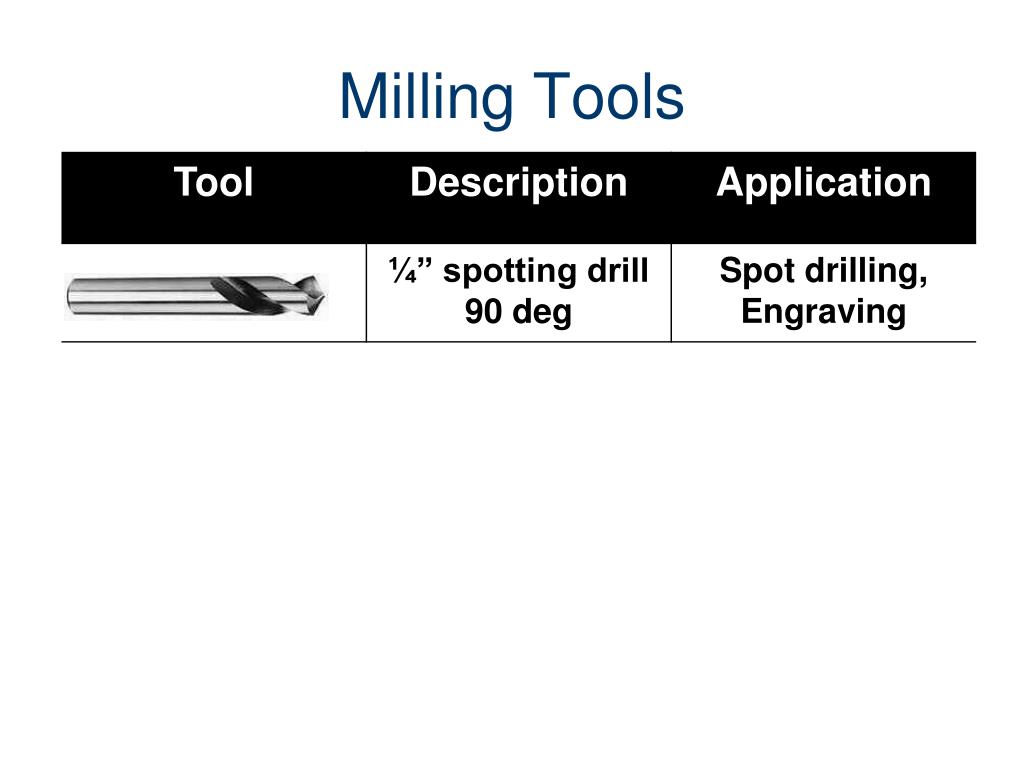 Milling Tools

| Tool | Description | Application |
|---|---|---|
|  | ¼” spotting drill 90 deg | Spot drilling, Engraving |